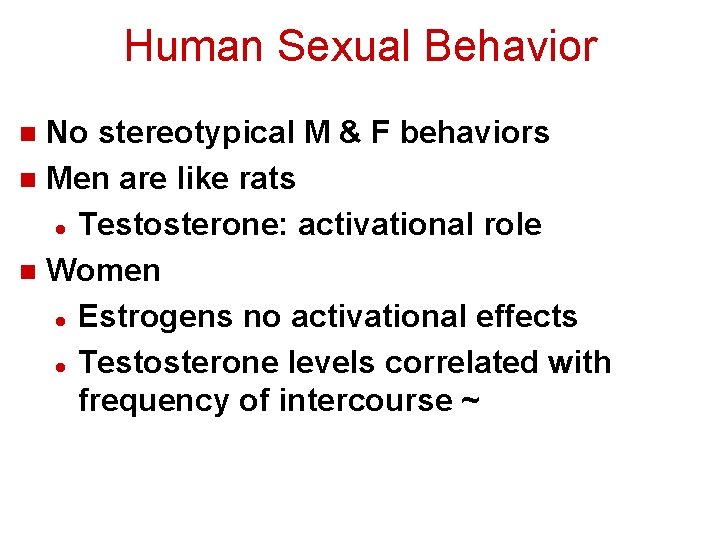 Human Sexual Behavior

- No stereotypical M & F behaviors
- Men are like rats
  - Testosterone: activational role
- Women
  - Estrogens no activational effects
  - Testosterone levels correlated with frequency of intercourse ~